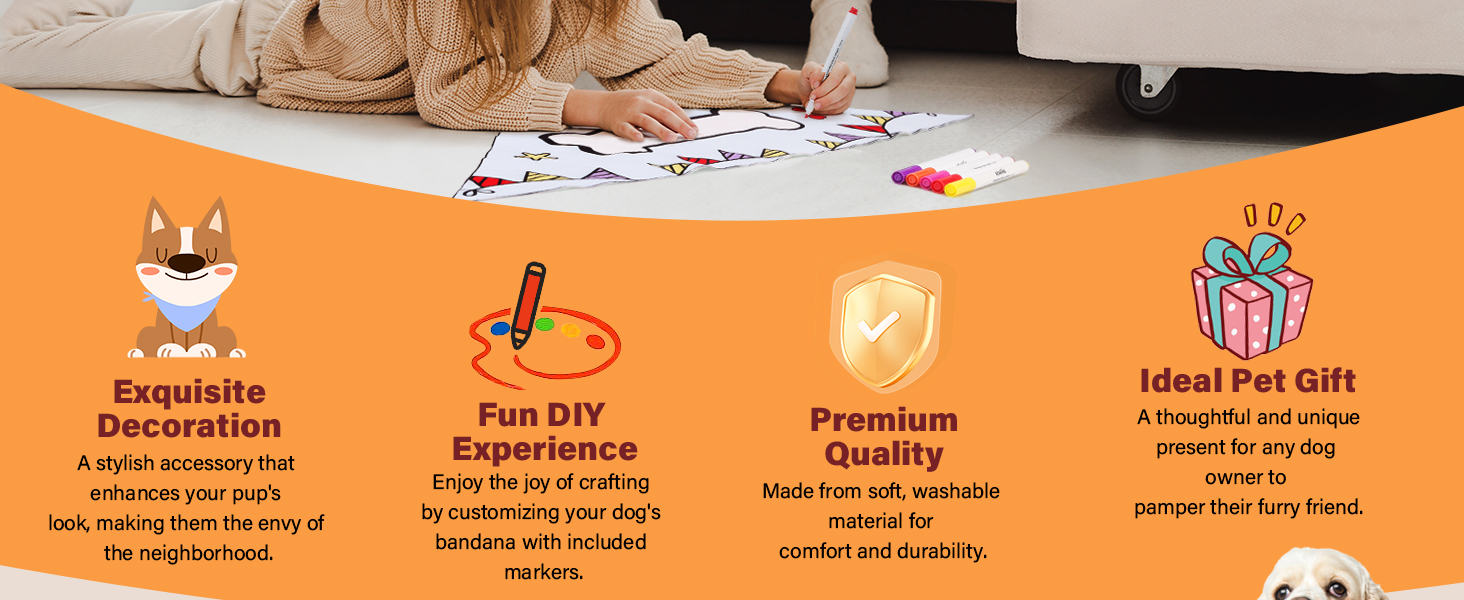 Exquisite Decoration
A stylish accessory that enhances your pup's look, making them the envy of the neighborhood.

Fun DIY Experience
Enjoy the joy of crafting by customizing your dog's bandana with included markers.

Premium Quality
Made from soft, washable material for comfort and durability.

Ideal Pet Gift
A thoughtful and unique present for any dog owner to pamper their furry friend.